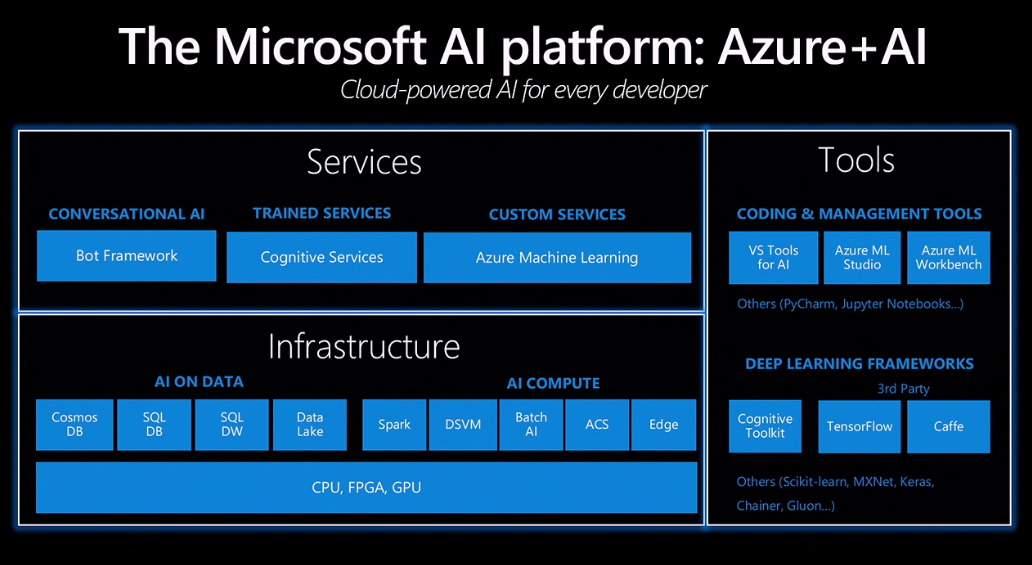 The Microsoft AI platform: Azure+AI
Cloud-powered AI for every developer

Services

CONVERSATIONAL AI
Bot Framework

TRAINED SERVICES
Cognitive Services

CUSTOM SERVICES
Azure Machine Learning

Infrastructure

AI ON DATA
Cosmos DB
SQL DB
SQL DW
Data Lake

AI COMPUTE
Spark
DSVM
Batch AI
ACS
Edge

CPU, FPGA, GPU

Tools

CODING & MANAGEMENT TOOLS
VS Tools for AI
Azure ML Studio
Azure ML Workbench
Others (PyCharm, Jupyter Notebooks...)

DEEP LEARNING FRAMEWORKS
3rd Party
Cognitive Toolkit
TensorFlow
Caffe
Others (Scikit-learn, MXNet, Keras, Chainer, Gluon...)